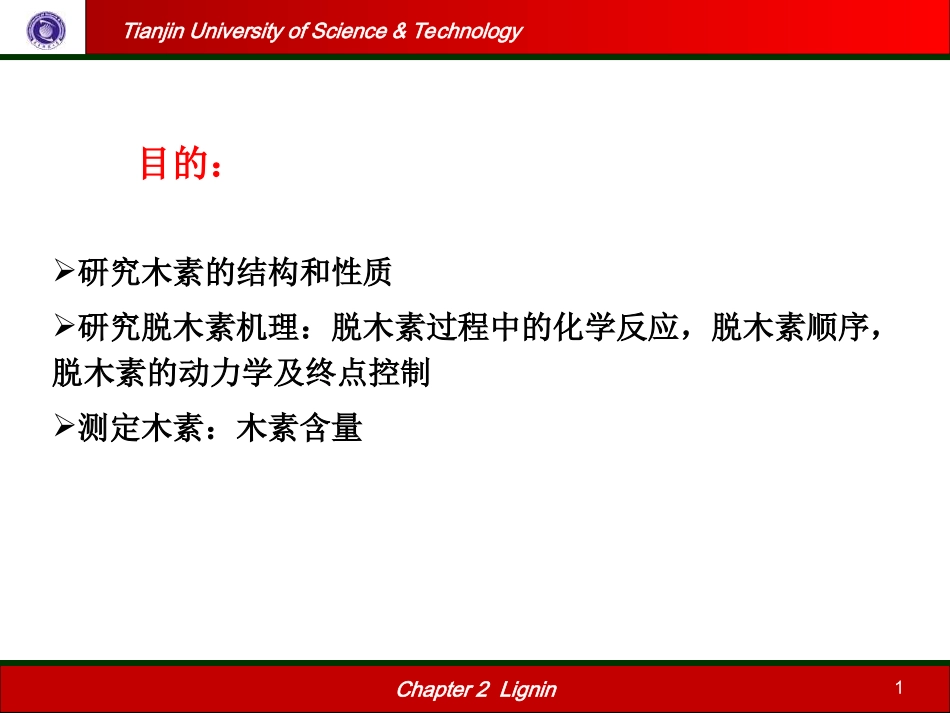 Tianjin University of Science & Technology

目的：

➢研究木素的结构和性质

➢研究脱木素机理：脱木素过程中的化学反应，脱木素顺序，脱木素的动力学及终点控制

➢测定木素：木素含量

Chapter 2 Lignin

1